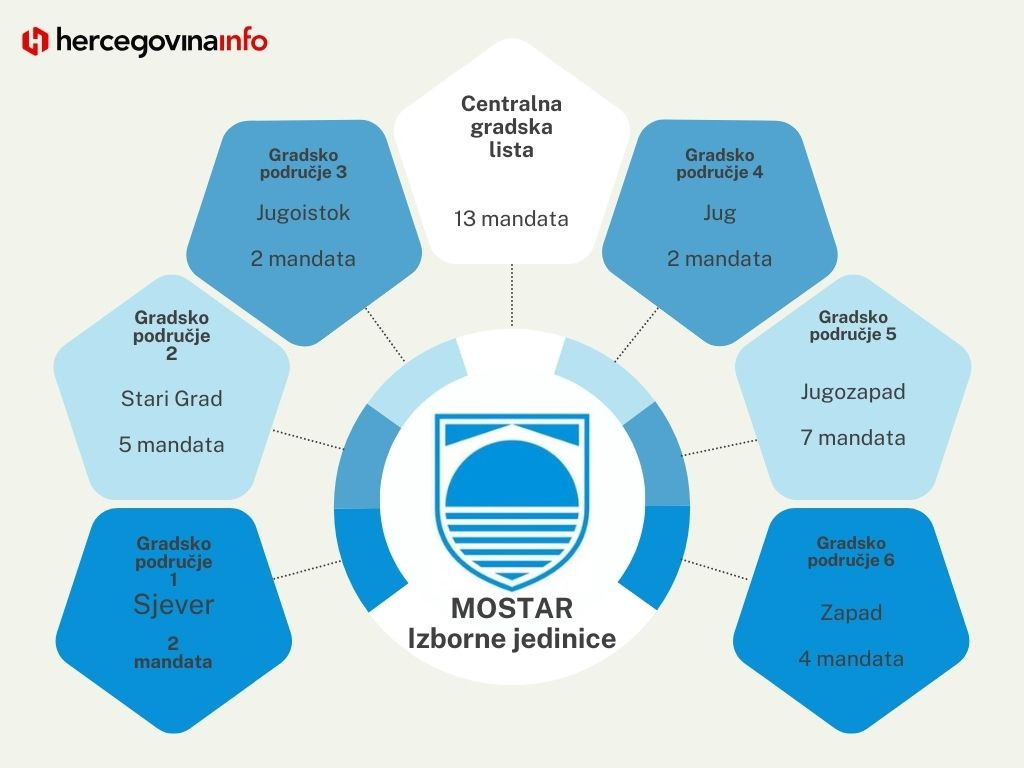 hercegovinainfo

Centralna gradska lista

13 mandata

Gradsko područje 3

Jugoistok

2 mandata

Gradsko područje 4

Jug

2 mandata

Gradsko područje 2

Stari Grad

5 mandata

Gradsko područje 5

Jugozapad

7 mandata

Gradsko područje 1

Sjever

2 mandata

Gradsko područje 6

Zapad

4 mandata

MOSTAR
Izborne jedinice